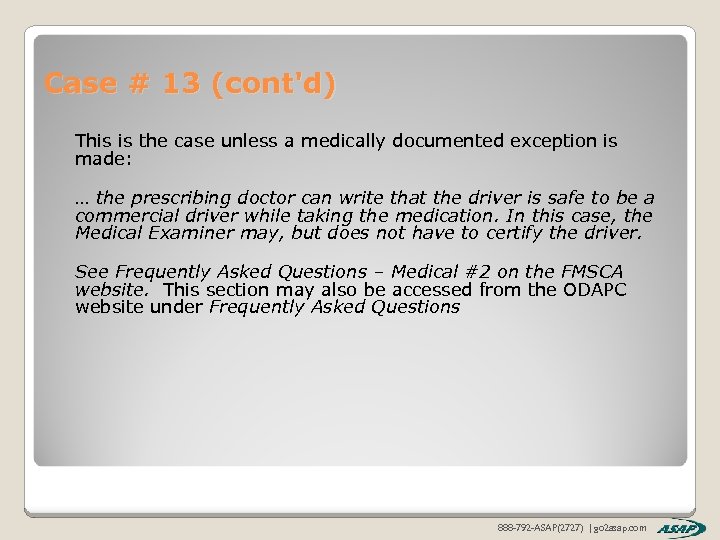 Case # 13 (cont'd)

This is the case unless a medically documented exception is made:

… the prescribing doctor can write that the driver is safe to be a commercial driver while taking the medication. In this case, the Medical Examiner may, but does not have to certify the driver.

See Frequently Asked Questions – Medical #2 on the FMSCA website. This section may also be accessed from the ODAPC website under Frequently Asked Questions

888-792-ASAP(2727) | go2asap.com

ASAP